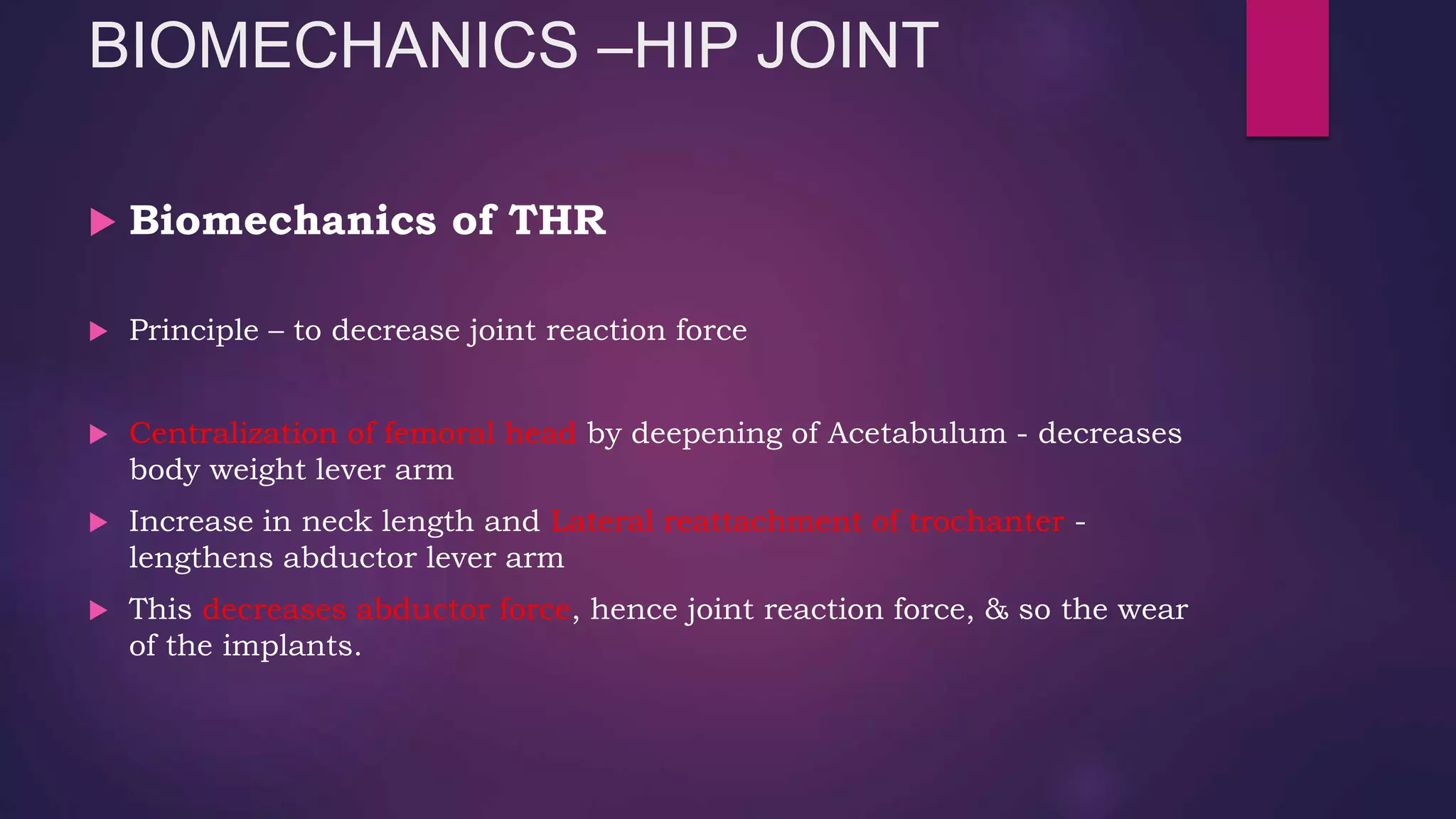 BIOMECHANICS –HIP JOINT

Biomechanics of THR

Principle – to decrease joint reaction force

Centralization of femoral head by deepening of Acetabulum - decreases body weight lever arm

Increase in neck length and Lateral reattachment of trochanter - lengthens abductor lever arm

This decreases abductor force, hence joint reaction force, & so the wear of the implants.